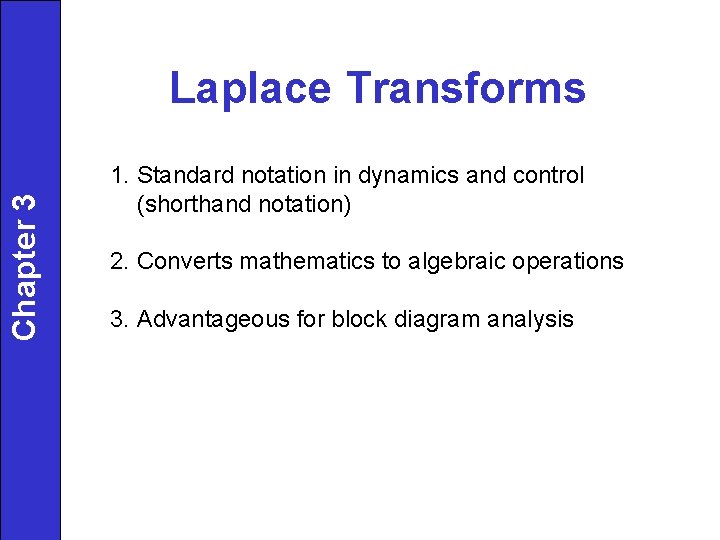 Chapter 3

Laplace Transforms

1. Standard notation in dynamics and control (shorthand notation)

2. Converts mathematics to algebraic operations

3. Advantageous for block diagram analysis